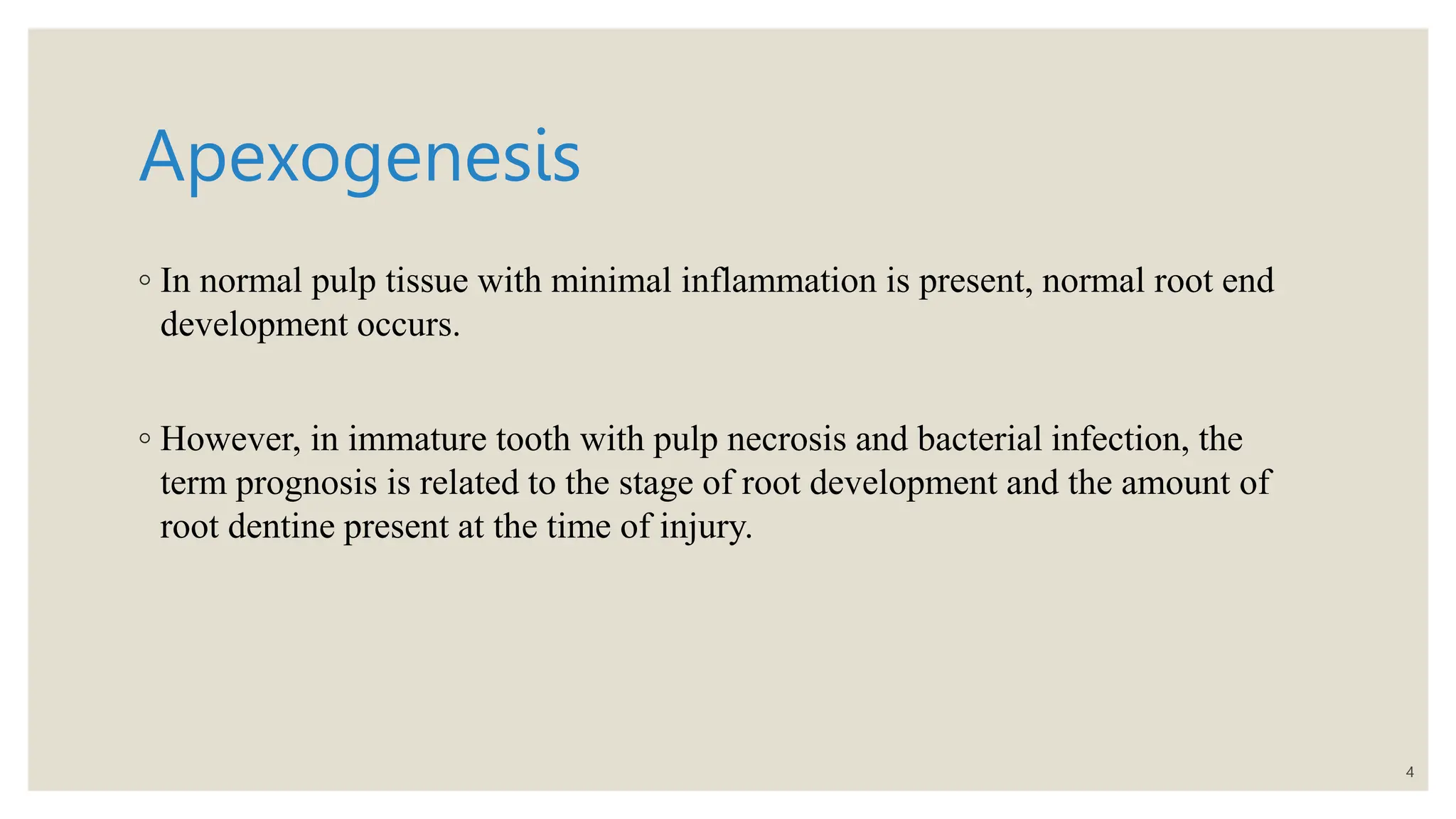 Apexogenesis

◦ In normal pulp tissue with minimal inflammation is present, normal root end development occurs.

◦ However, in immature tooth with pulp necrosis and bacterial infection, the term prognosis is related to the stage of root development and the amount of root dentine present at the time of injury.

4